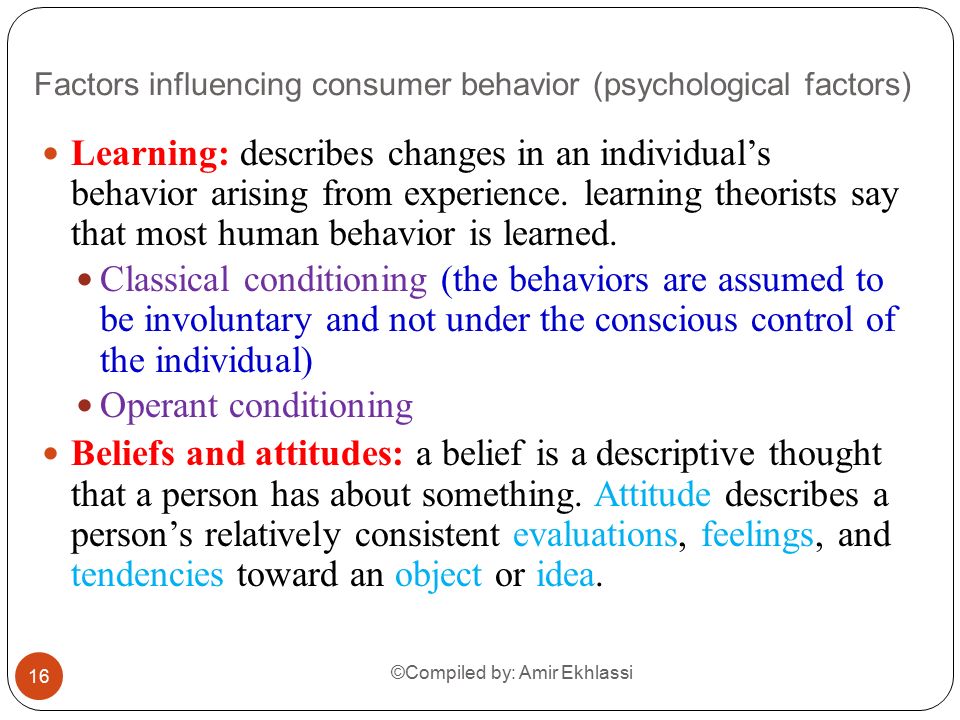 Factors influencing consumer behavior (psychological factors)

Learning: describes changes in an individual’s behavior arising from experience. learning theorists say that most human behavior is learned.

Classical conditioning (the behaviors are assumed to be involuntary and not under the conscious control of the individual)

Operant conditioning

Beliefs and attitudes: a belief is a descriptive thought that a person has about something. Attitude describes a person’s relatively consistent evaluations, feelings, and tendencies toward an object or idea.

16

©Compiled by: Amir Ekhlassi